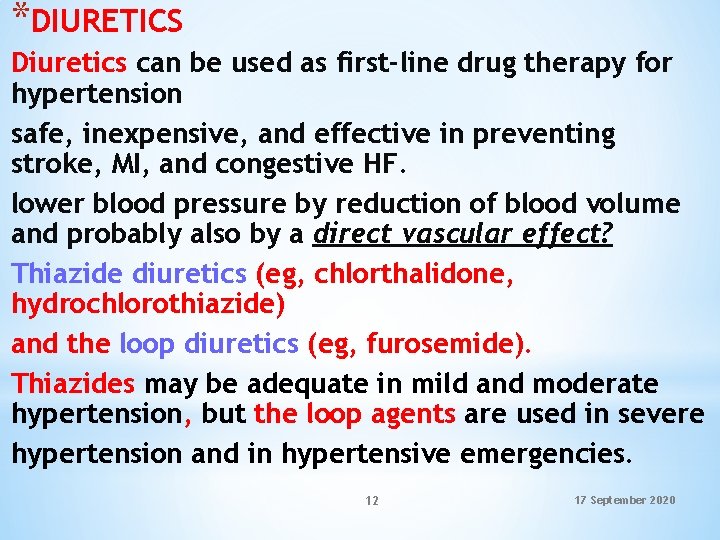 *DIURETICS

Diuretics can be used as first-line drug therapy for hypertension

safe, inexpensive, and effective in preventing stroke, MI, and congestive HF.

lower blood pressure by reduction of blood volume and probably also by a direct vascular effect?

Thiazide diuretics (eg, chlorthalidone, hydrochlorothiazide)

and the loop diuretics (eg, furosemide).

Thiazides may be adequate in mild and moderate hypertension, but the loop agents are used in severe hypertension and in hypertensive emergencies.

12

17 September 2020